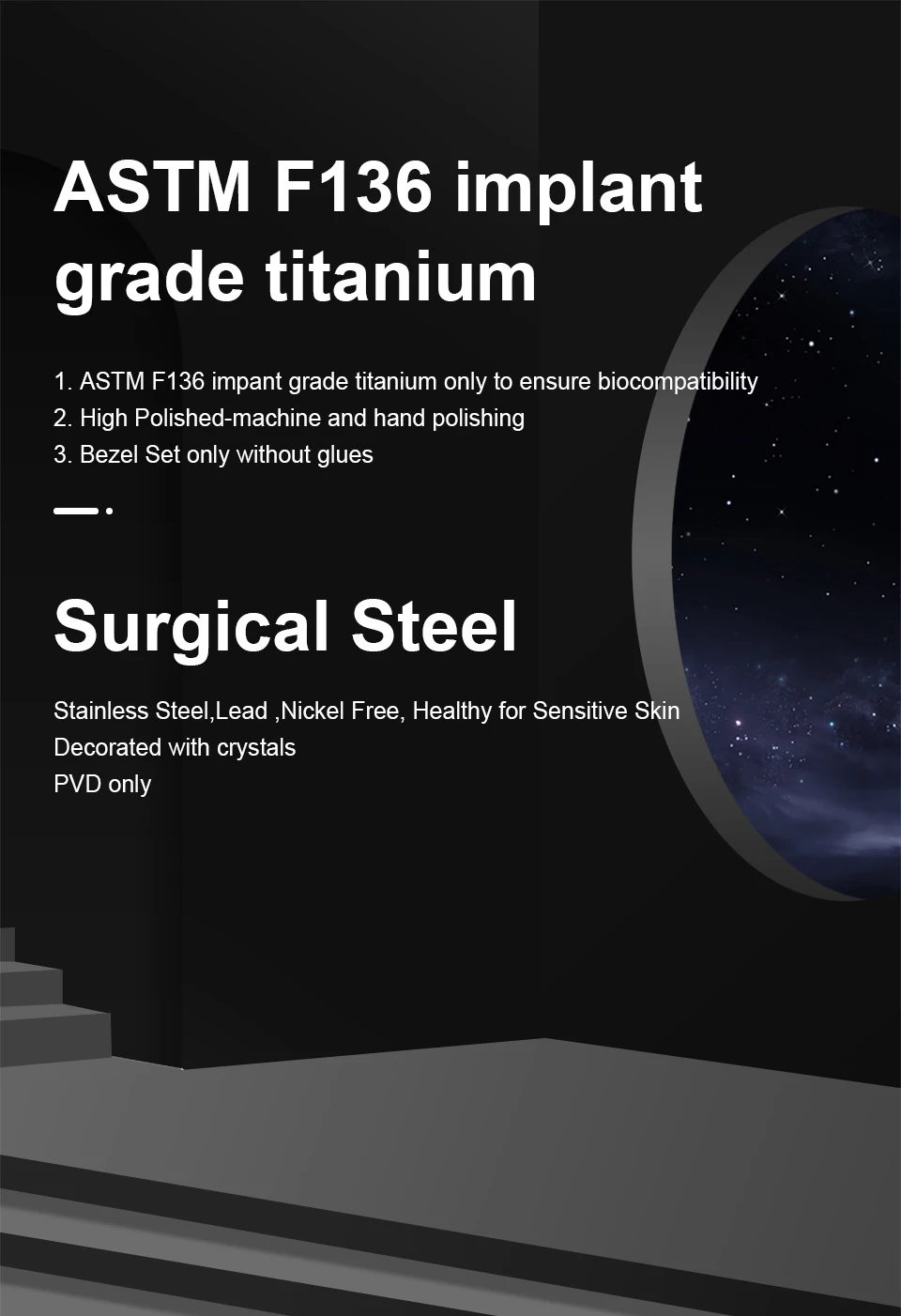 ASTM F136 implant grade titanium

1. ASTM F136 impant grade titanium only to ensure biocompatibility
2. High Polished-machine and hand polishing
3. Bezel Set only without glues

Surgical Steel

Stainless Steel,Lead ,Nickel Free, Healthy for Sensitive Skin
Decorated with crystals
PVD only